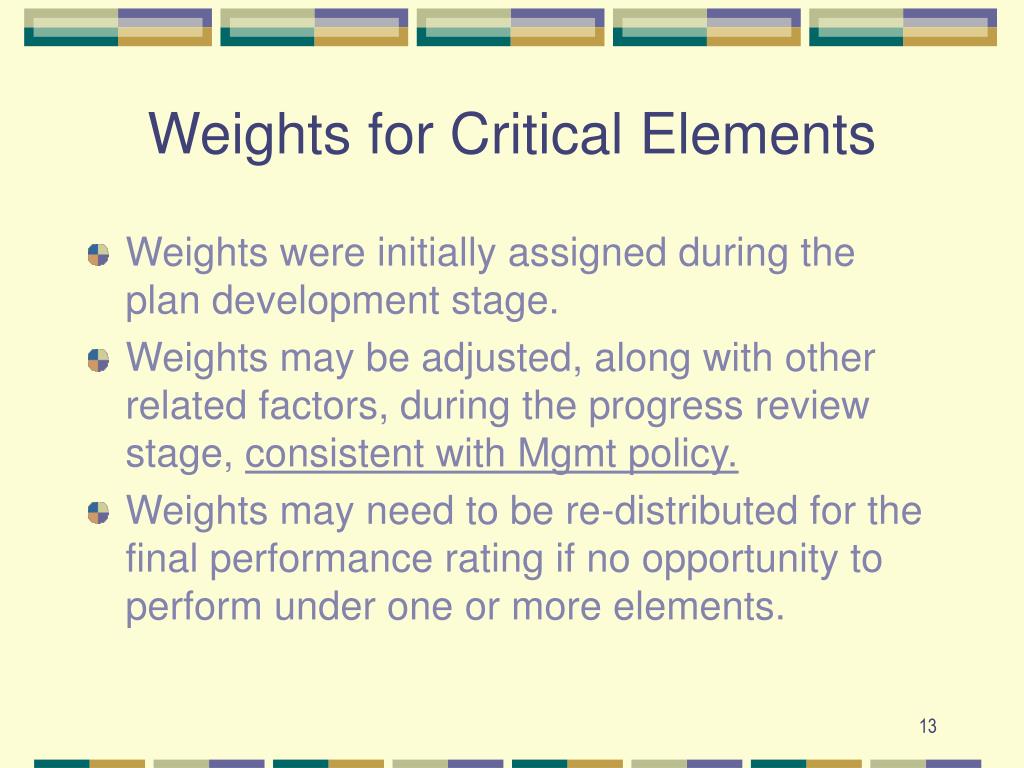 Weights for Critical Elements

Weights were initially assigned during the plan development stage.

Weights may be adjusted, along with other related factors, during the progress review stage, consistent with Mgmt policy.

Weights may need to be re-distributed for the final performance rating if no opportunity to perform under one or more elements.

13